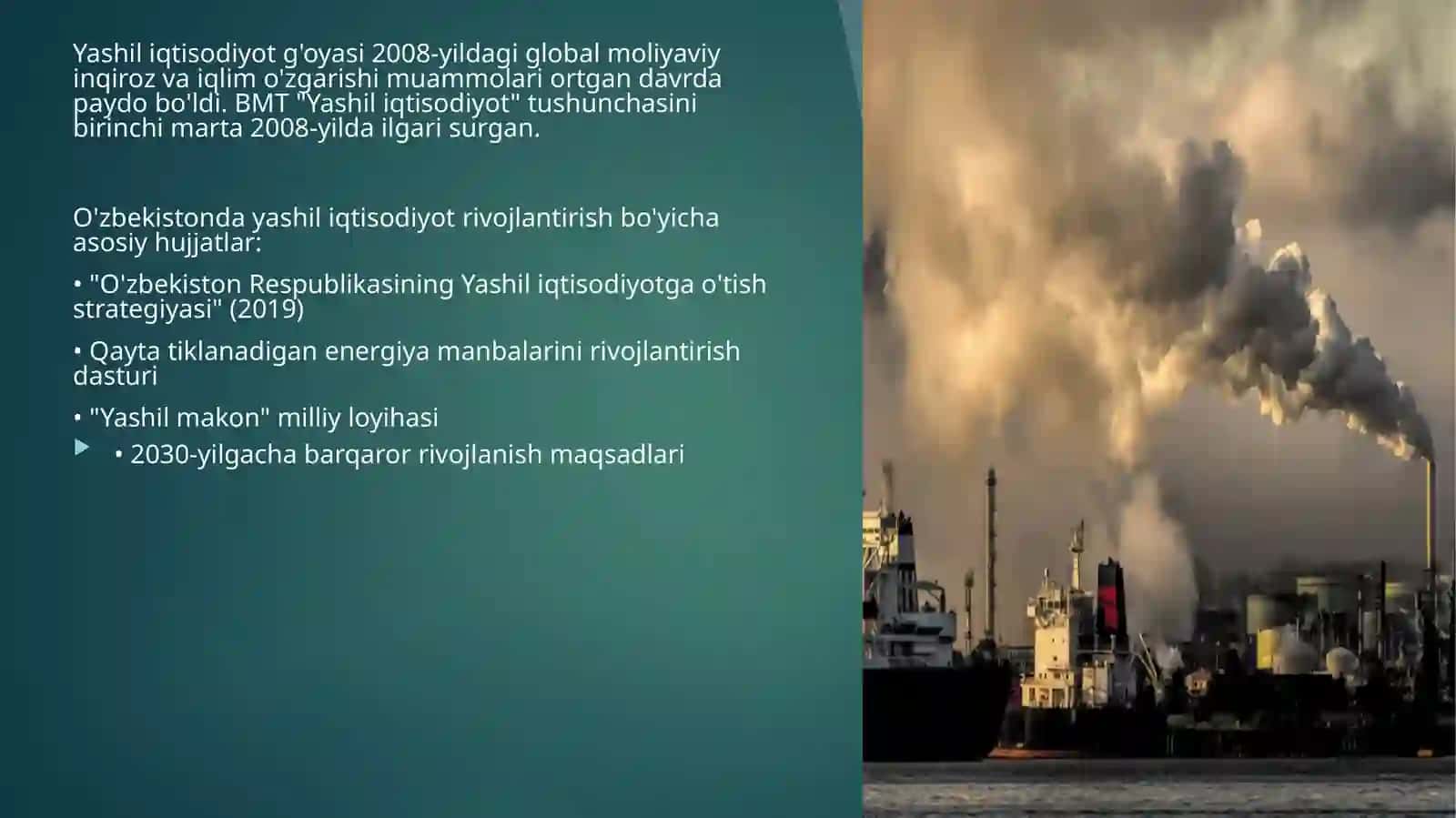 Yashil iqtisodiyot g'oyasi 2008-yildagi global moliyaviy inqiroz va iqlim o'zgarishi muammolari ortgan davrda paydo bo'ldi. BMT "Yashil iqtisodiyot" tushunchasini birinchi marta 2008-yilda ilgari surgan.

O'zbekistonda yashil iqtisodiyot rivojlantirish bo'yicha asosiy hujjatlar:

• "O'zbekiston Respublikasining Yashil iqtisodiyotga o'tish strategiyasi" (2019)

• Qayta tiklanadigan energiya manbalarini rivojlantirish dasturi

• "Yashil makon" milliy loyihasi

• 2030-yilgacha barqaror rivojlanish maqsadlari